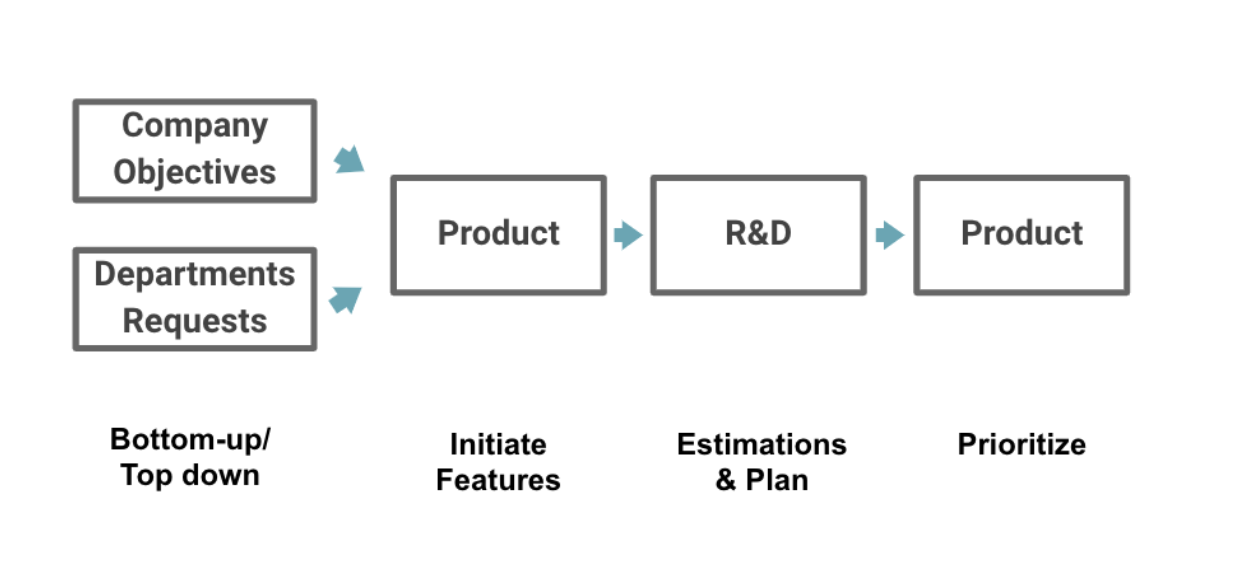 Company Objectives

Departments Requests

Product

R&D

Product

Bottom-up/ Top down

Initiate Features

Estimations & Plan

Prioritize